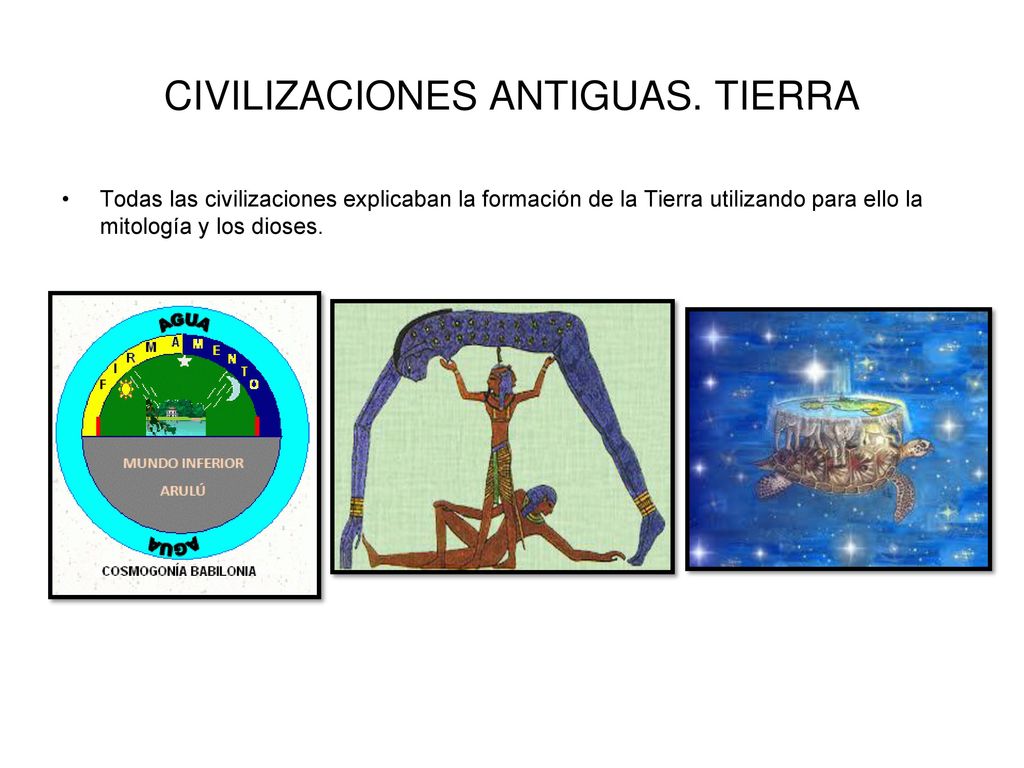 CIVILIZACIONES ANTIGUAS. TIERRA

• Todas las civilizaciones explicaban la formación de la Tierra utilizando para ello la mitología y los dioses.

AGUA
FIRMAMENTO
MUNDO INFERIOR
ARULÚ
AGUA
COSMOGONÍA BABILONIA